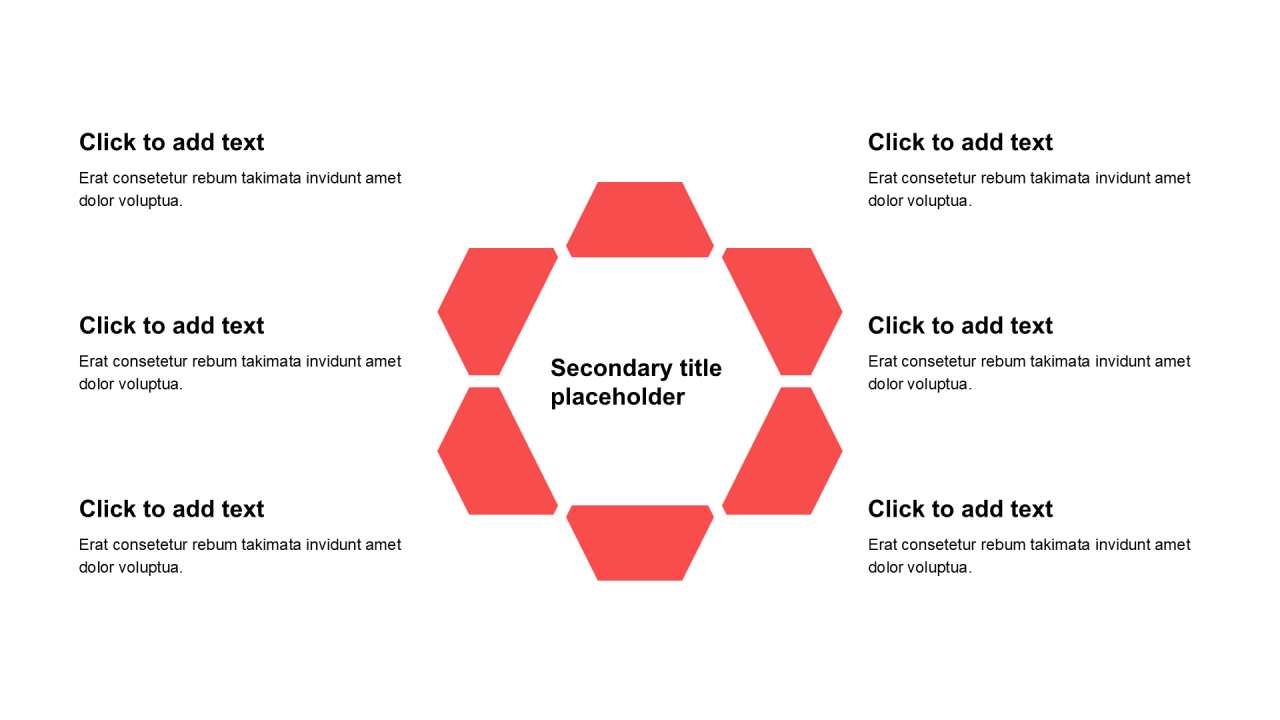 Click to add text
Erat consetetur rebum takimata invidunt amet dolor voluptua.

Click to add text
Erat consetetur rebum takimata invidunt amet dolor voluptua.

Click to add text
Erat consetetur rebum takimata invidunt amet dolor voluptua.

Secondary title placeholder

Click to add text
Erat consetetur rebum takimata invidunt amet dolor voluptua.

Click to add text
Erat consetetur rebum takimata invidunt amet dolor voluptua.

Click to add text
Erat consetetur rebum takimata invidunt amet dolor voluptua.